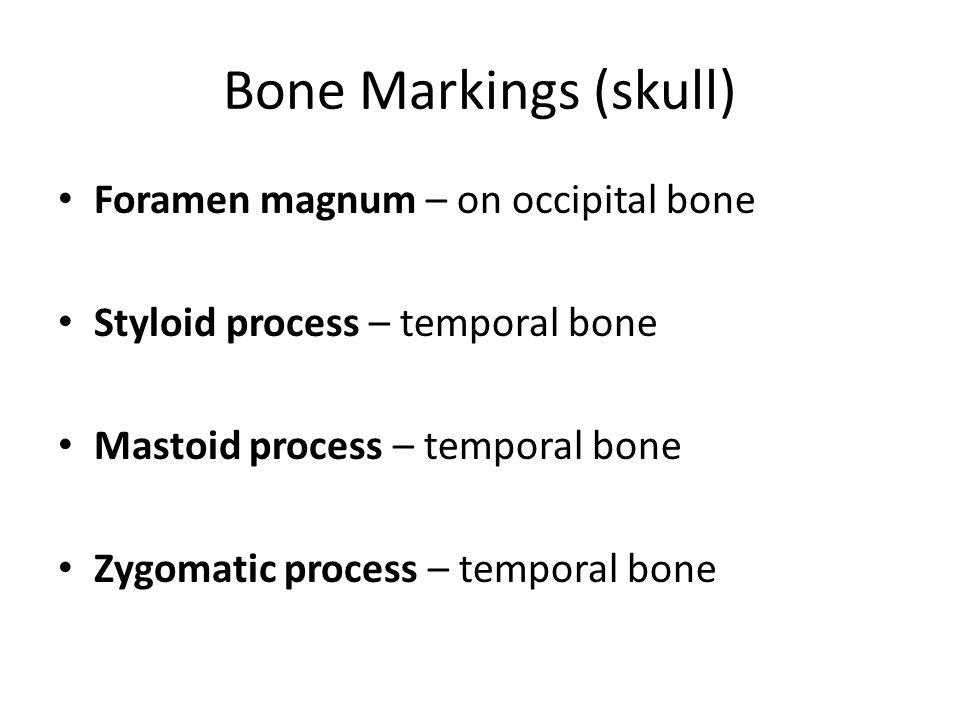 Bone Markings (skull)

• Foramen magnum – on occipital bone

• Styloid process – temporal bone

• Mastoid process – temporal bone

• Zygomatic process – temporal bone